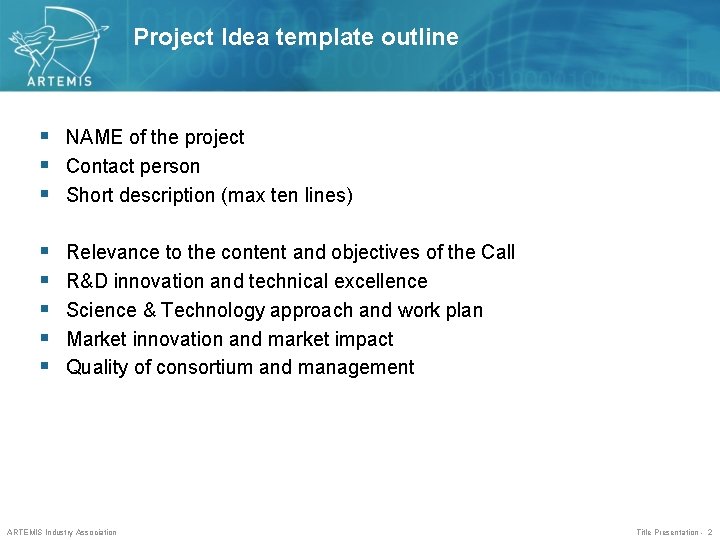 ARTEMIS

Project Idea template outline

- NAME of the project
- Contact person
- Short description (max ten lines)

- Relevance to the content and objectives of the Call
- R&D innovation and technical excellence
- Science & Technology approach and work plan
- Market innovation and market impact
- Quality of consortium and management

ARTEMIS Industry Association

Title Presentation - 2